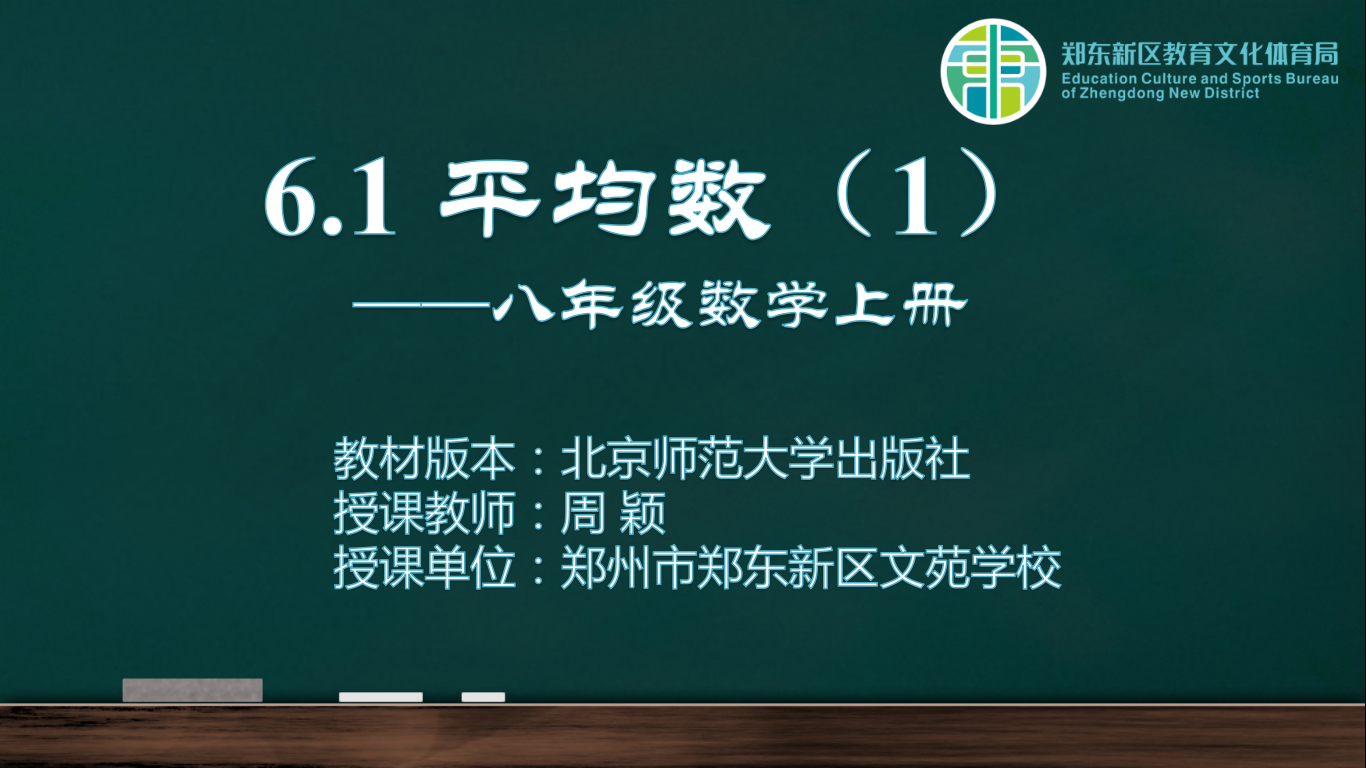 郑东新区教育文化体育局
Education Culture and Sports Bureau of Zhengdong New District

6.1 平均数（1）

——八年级数学上册

教材版本：北京师范大学出版社
授课教师：周 颖
授课单位：郑州市郑东新区文苑学校